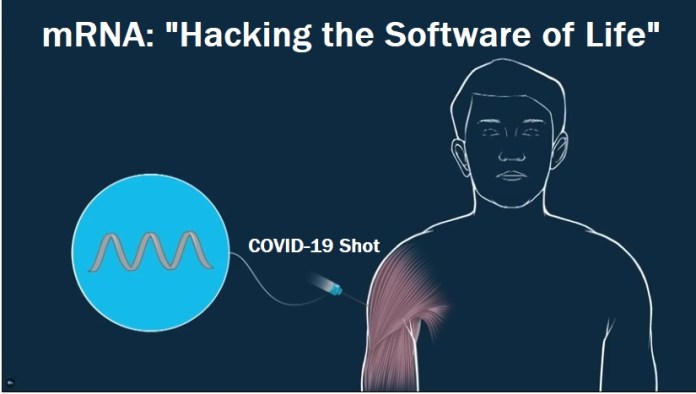 mRNA: "Hacking the Software of Life"

COVID-19 Shot